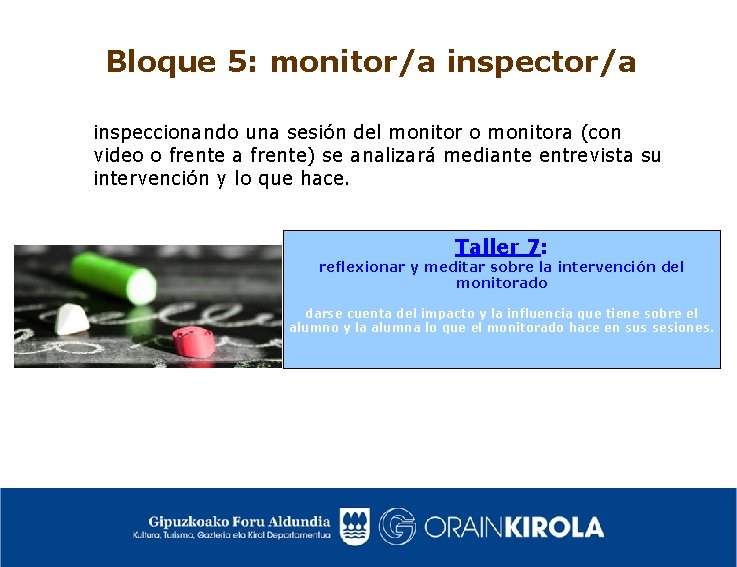 Bloque 5: monitor/a inspector/a

inspeccionando una sesión del monitor o monitora (con video o frente a frente) se analizará mediante entrevista su intervención y lo que hace.

Taller 7:
reflexionar y meditar sobre la intervención del monitorado

darse cuenta del impacto y la influencia que tiene sobre el alumno y la alumna lo que el monitorado hace en sus sesiones.

Gipuzkoako Foru Aldundia
Kultura, Turismo, Gazteria eta Kirol Departamentua

ORAINKIROLA